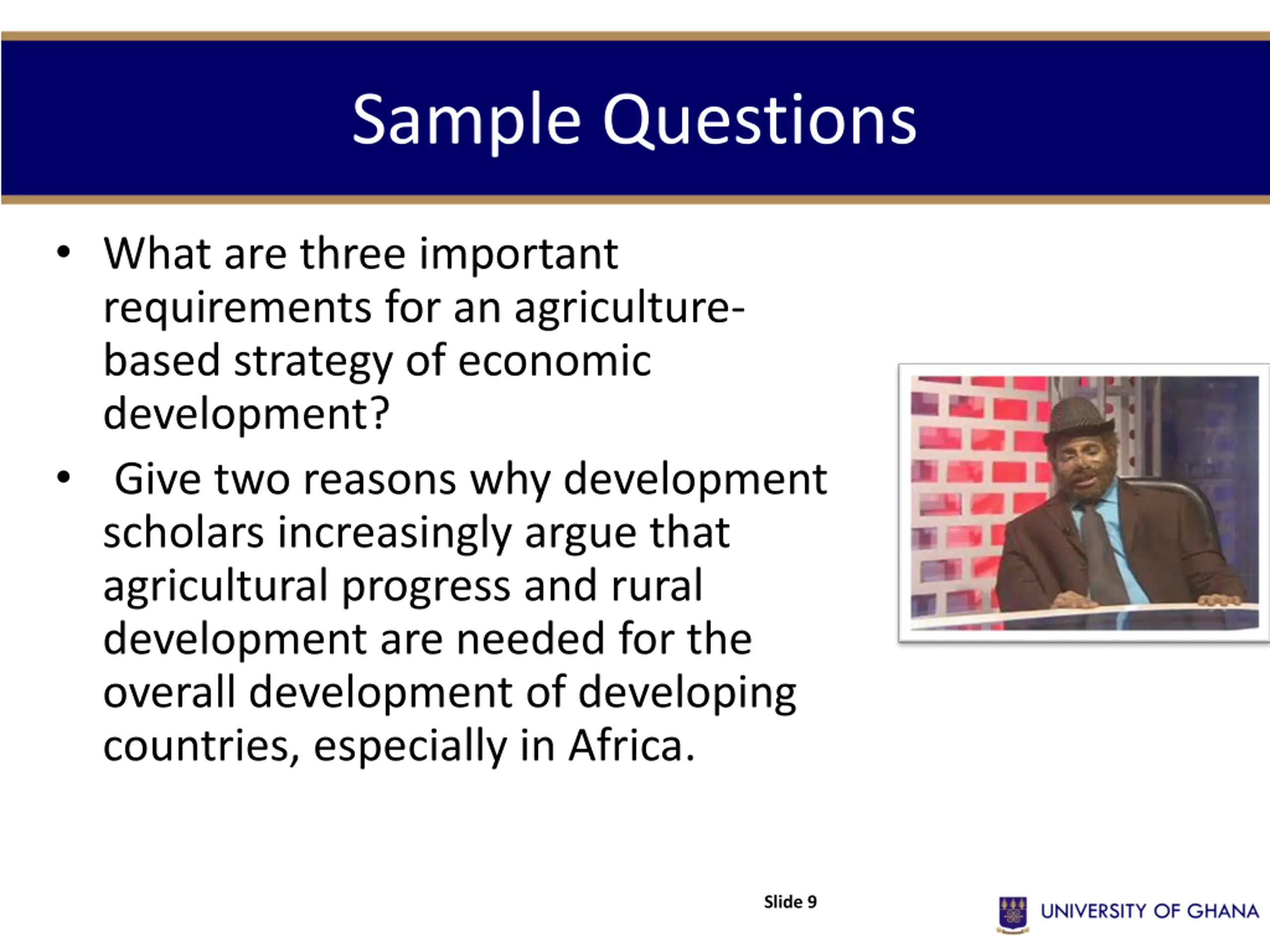 Sample Questions

• What are three important requirements for an agriculture-based strategy of economic development?

• Give two reasons why development scholars increasingly argue that agricultural progress and rural development are needed for the overall development of developing countries, especially in Africa.

Slide 9

UNIVERSITY OF GHANA